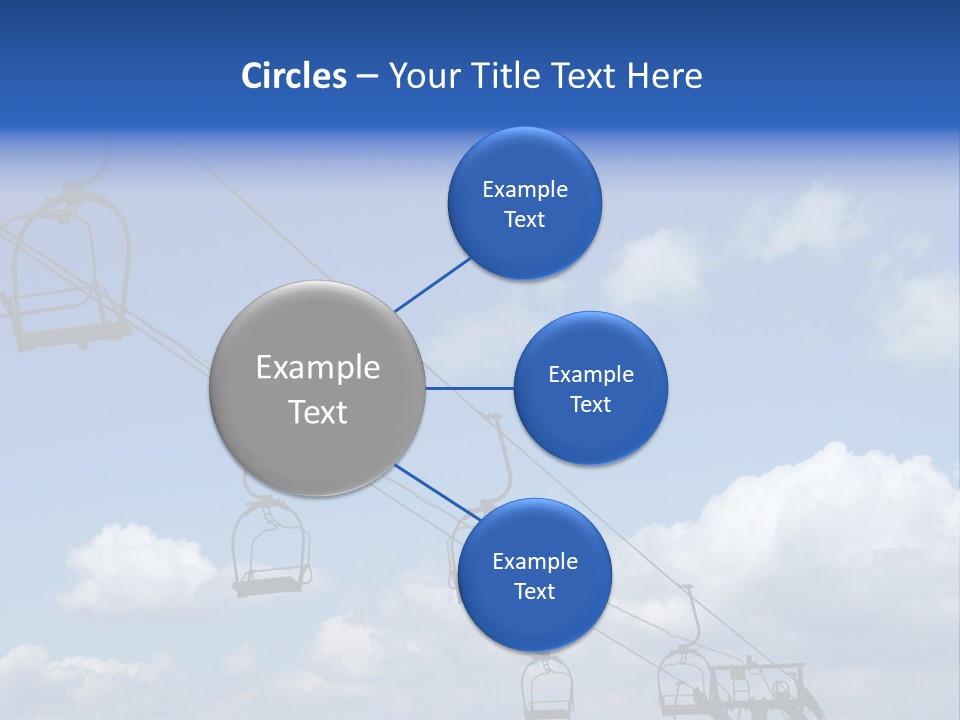 Circles – Your Title Text Here

Example Text

Example Text

Example Text

Example Text